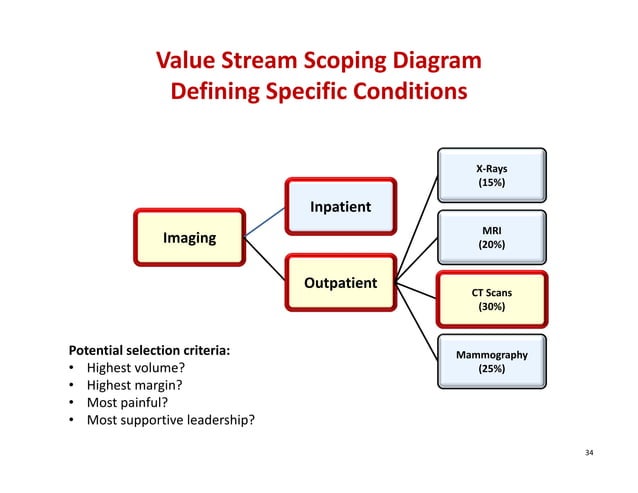 Value Stream Scoping Diagram
Defining Specific Conditions

Imaging

Inpatient

Outpatient

X-Rays
(15%)

MRI
(20%)

CT Scans
(30%)

Mammography
(25%)

Potential selection criteria:
• Highest volume?
• Highest margin?
• Most painful?
• Most supportive leadership?

34